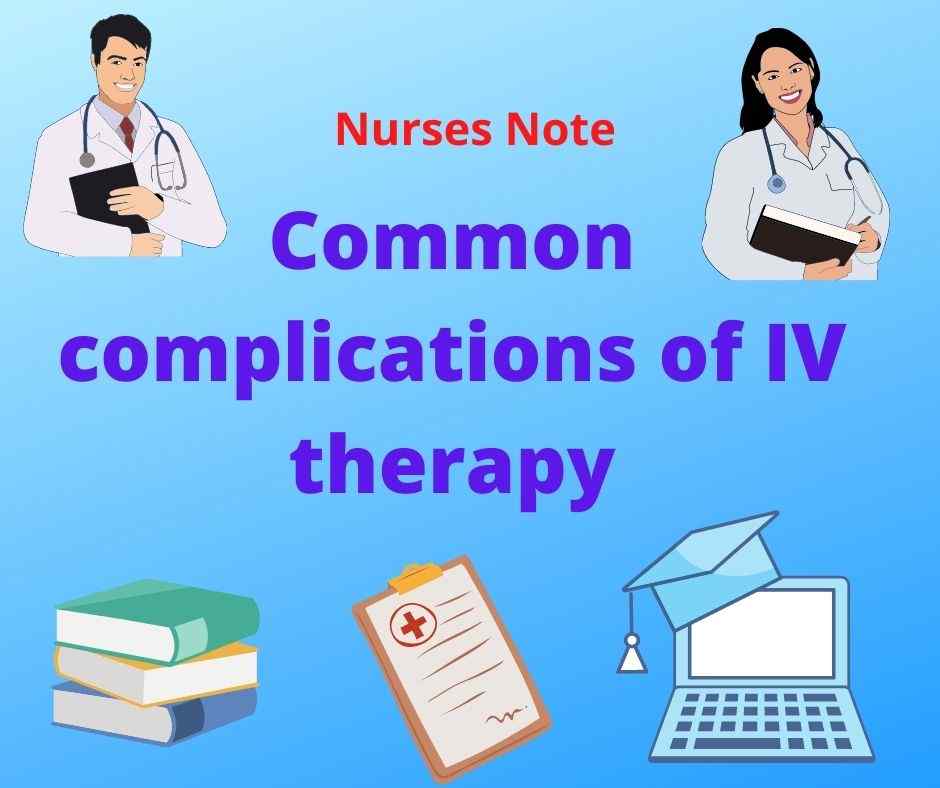 Nurses Note

Common complications of IV therapy